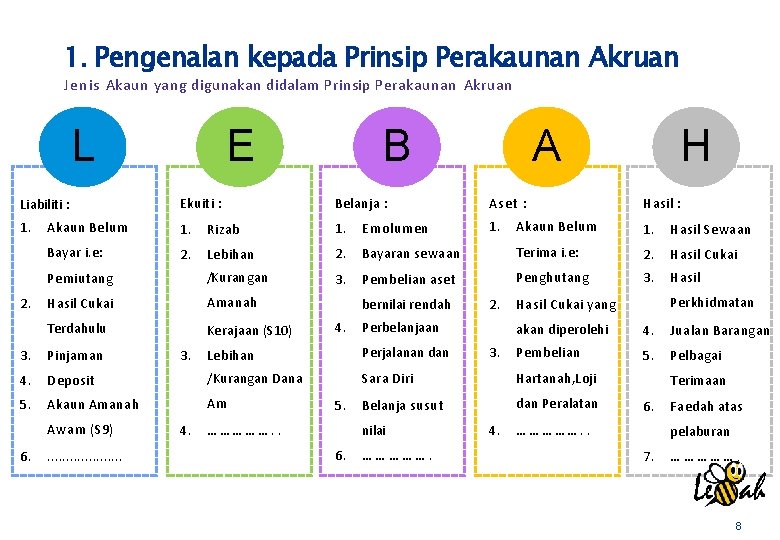 1. Pengenalan kepada Prinsip Perakaunan Akruan

Jenis Akaun yang digunakan didalam Prinsip Perakaunan Akruan

L

Liabiliti :
1. Akaun Belum Bayar i.e: Pemiutang
2. Hasil Cukai Terdahulu
3. Pinjaman
4. Deposit
5. Akaun Amanah Awam (S9)
6. ....................

E

Ekuiti :
1. Rizab
2. Lebihan /Kurangan Amanah Kerajaan (S10)
3. Lebihan /Kurangan Dana Am
4. ……………..

B

Belanja :
1. Emolumen
2. Bayaran sewaan
3. Pembelian aset bernilai rendah
4. Perbelanjaan Perjalanan dan Sara Diri
5. Belanja susut nilai
6. …………….

A

Aset :
1. Akaun Belum Terima i.e: Penghutang
2. Hasil Cukai yang akan diperolehi
3. Pembelian Hartanah,Loji dan Peralatan
4. ……………..

H

Hasil :
1. Hasil Sewaan
2. Hasil Cukai
3. Hasil Perkhidmatan
4. Jualan Barangan
5. Pelbagai Terimaan
6. Faedah atas pelaburan
7. ……………

Lebah

8